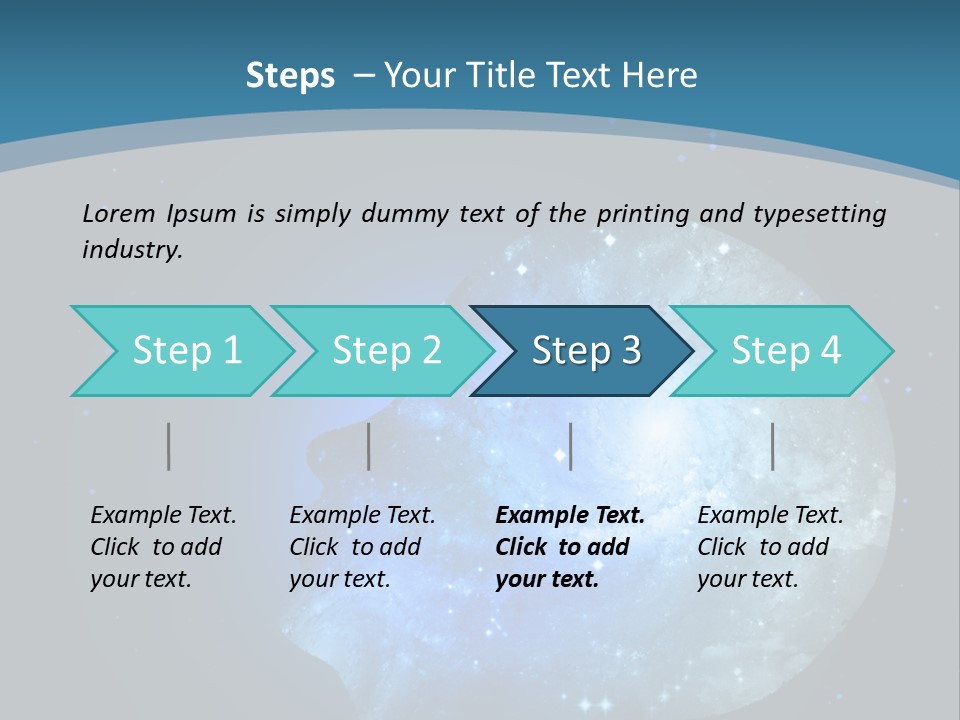 Steps – Your Title Text Here

Lorem Ipsum is simply dummy text of the printing and typesetting industry.

Step 1

Step 2

Step 3

Step 4

Example Text. Click to add your text.

Example Text. Click to add your text.

Example Text. Click to add your text.

Example Text. Click to add your text.